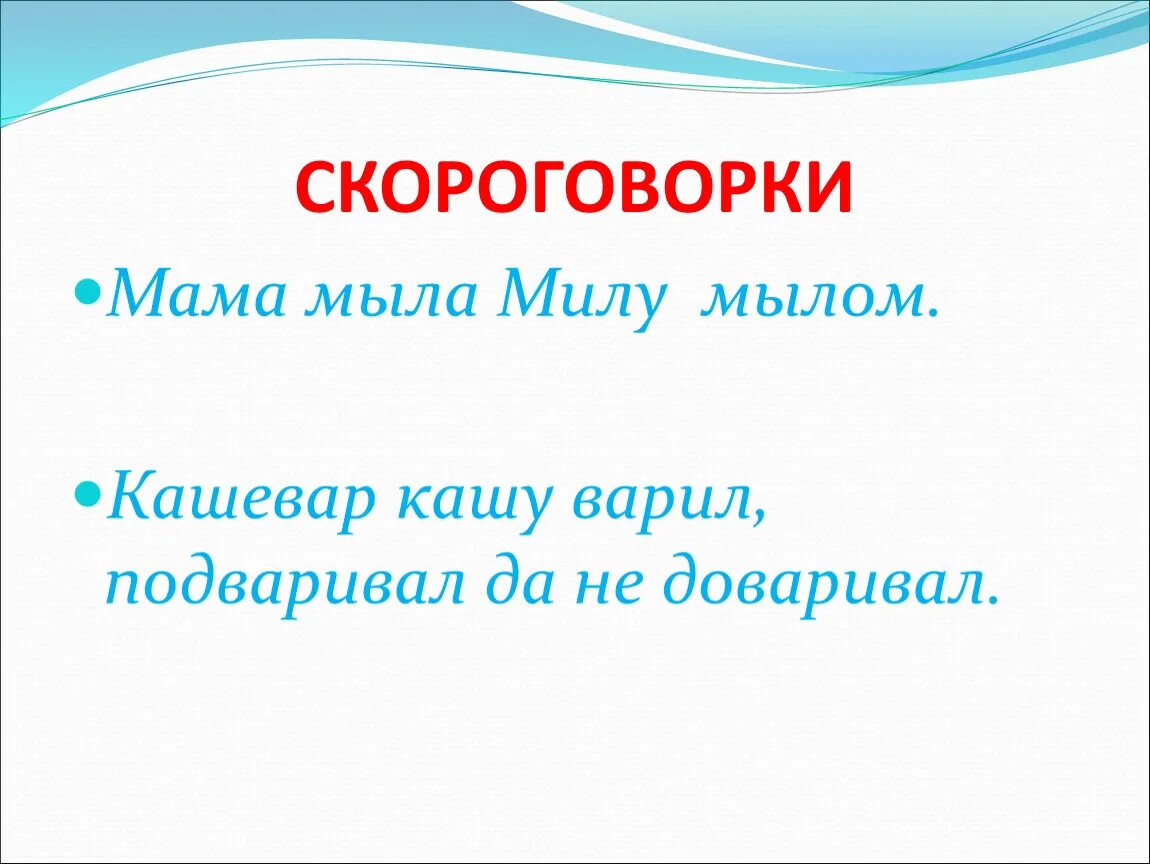 СКОРОГОВОРКИ

Мама мыла Милу мылом.

Кашевар кашу варил, подваривал да не доваривал.